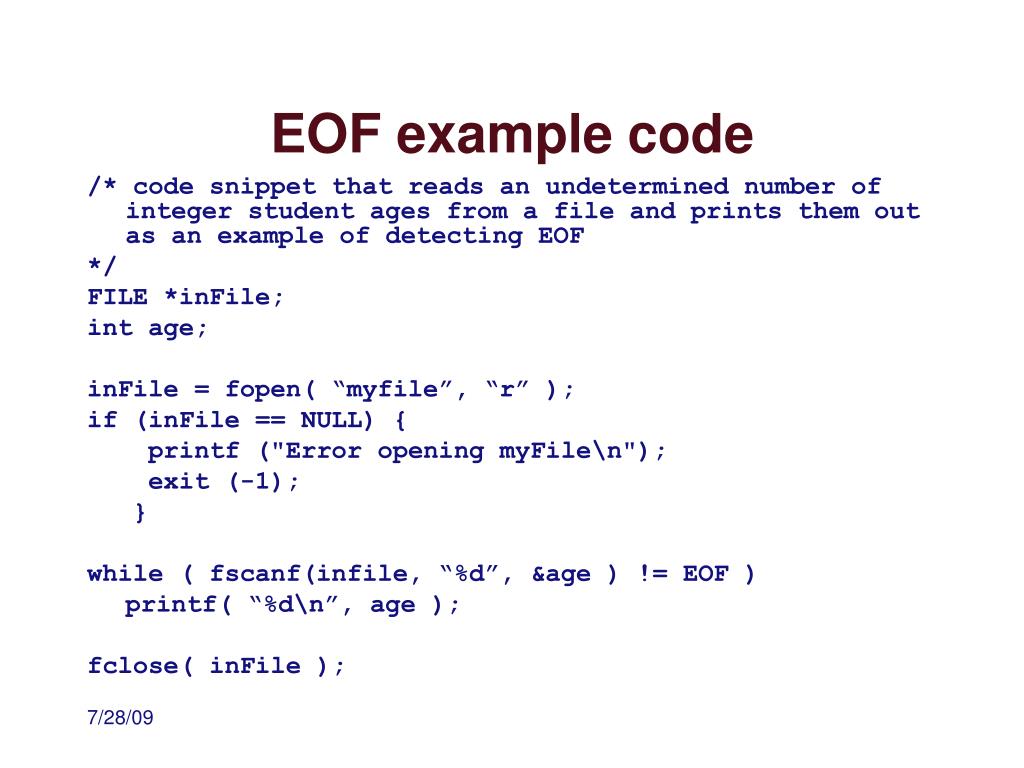 EOF example code

/* code snippet that reads an undetermined number of integer student ages from a file and prints them out as an example of detecting EOF
*/
FILE *inFile;
int age;

inFile = fopen( “myfile”, “r” );
if (inFile == NULL) {
printf ("Error opening myFile\n");
exit (-1);
}

while ( fscanf(infile, “%d”, &age ) != EOF )
printf( “%d\n”, age );

fclose( inFile );

7/28/09